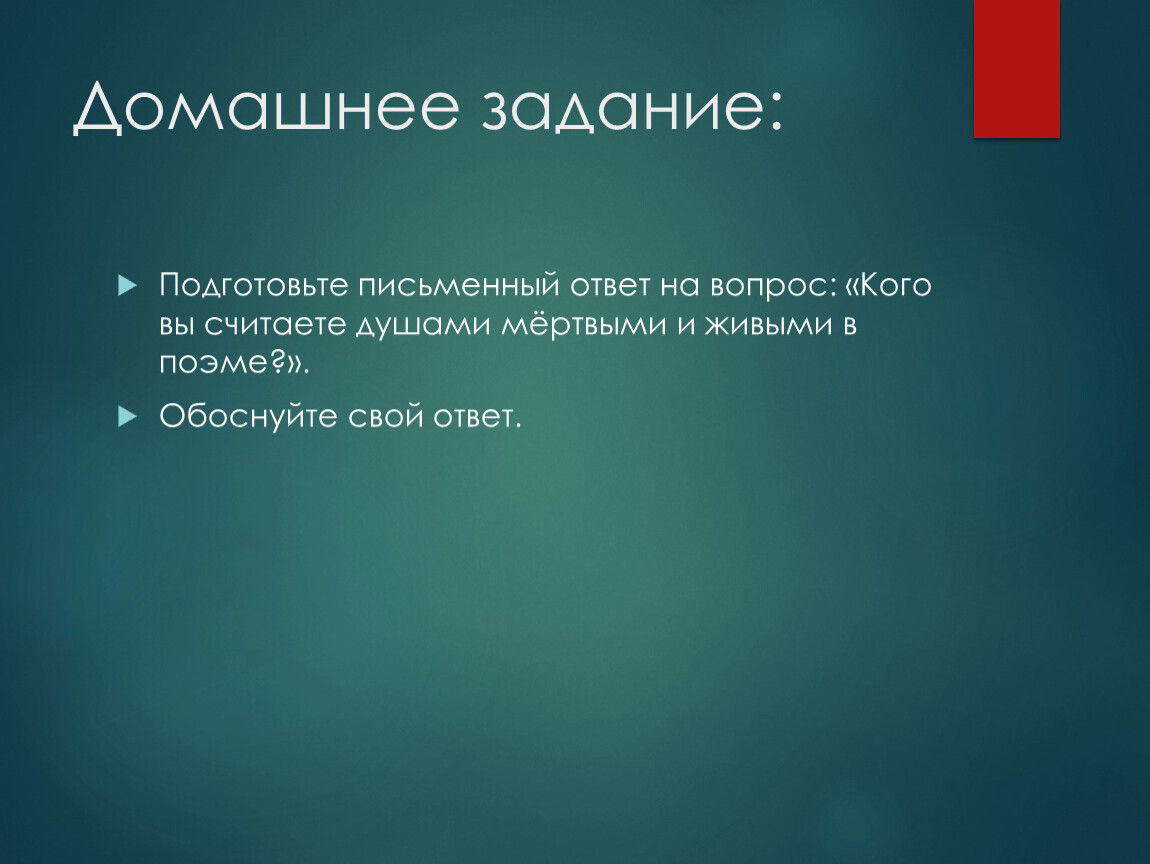 Домашнее задание:

Подготовьте письменный ответ на вопрос: «Кого вы считаете душами мёртвыми и живыми в поэме?».

Обоснуйте свой ответ.